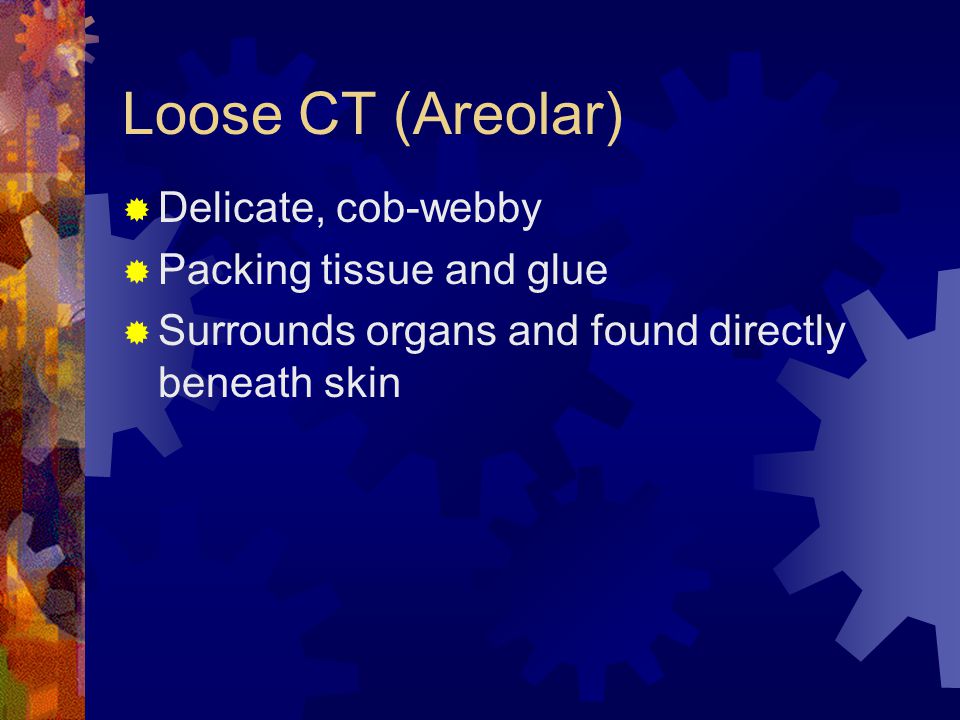 Loose CT (Areolar)

Delicate, cob-webby

Packing tissue and glue

Surrounds organs and found directly beneath skin